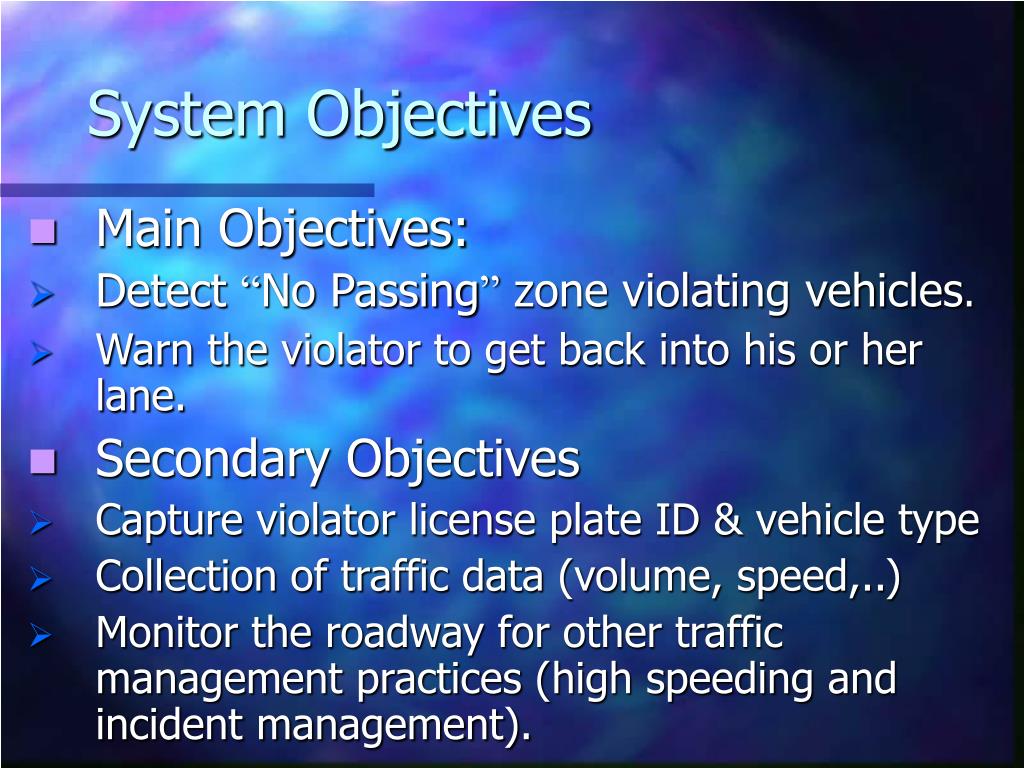 System Objectives

Main Objectives:

Detect “No Passing” zone violating vehicles.

Warn the violator to get back into his or her lane.

Secondary Objectives

Capture violator license plate ID & vehicle type

Collection of traffic data (volume, speed,..)

Monitor the roadway for other traffic management practices (high speeding and incident management).